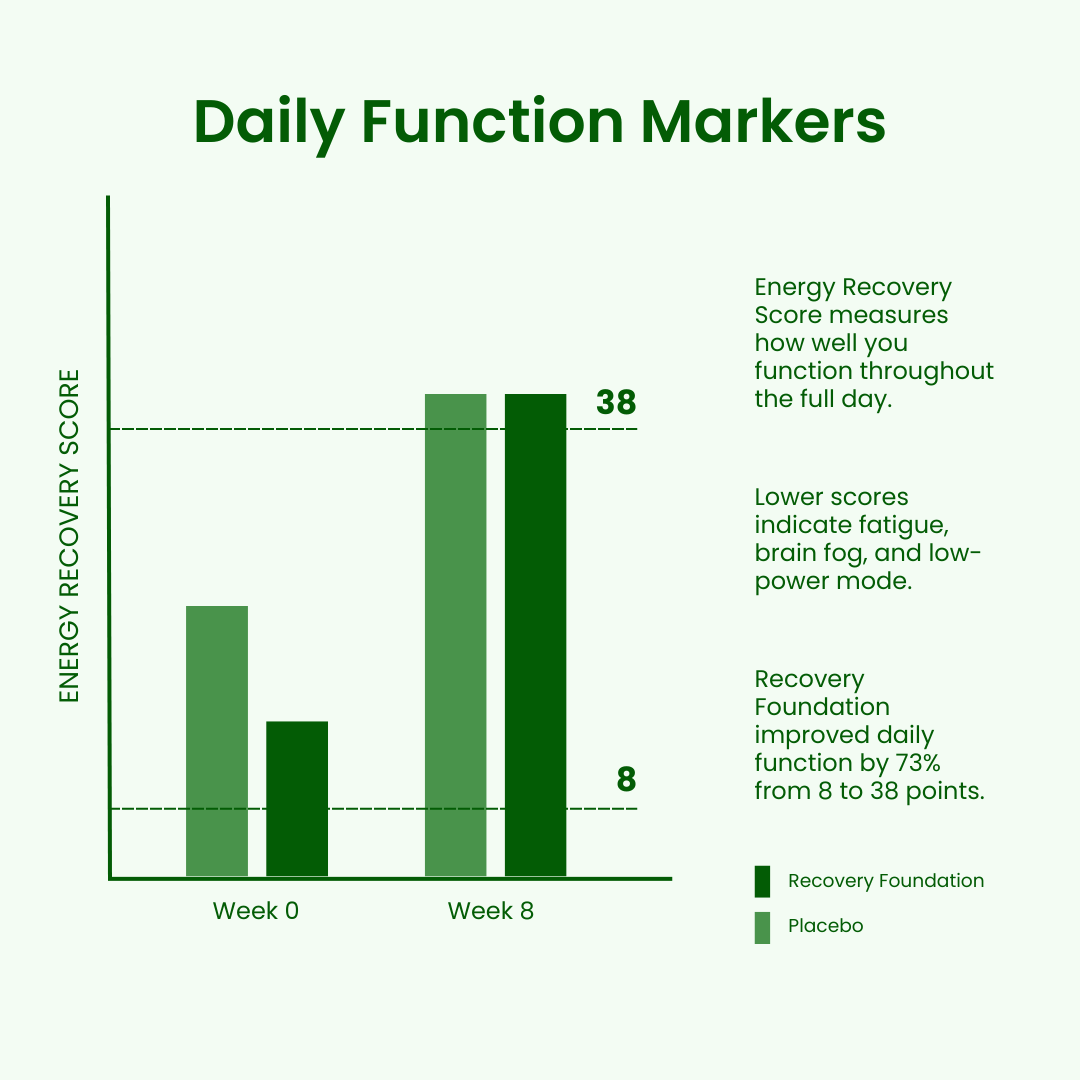 Daily Function Markers

ENERGY RECOVERY SCORE

38

8

Week 0

Week 8

Energy Recovery Score measures how well you function throughout the full day.

Lower scores indicate fatigue, brain fog, and low-power mode.

Recovery Foundation improved daily function by 73% from 8 to 38 points.

Recovery Foundation

Placebo